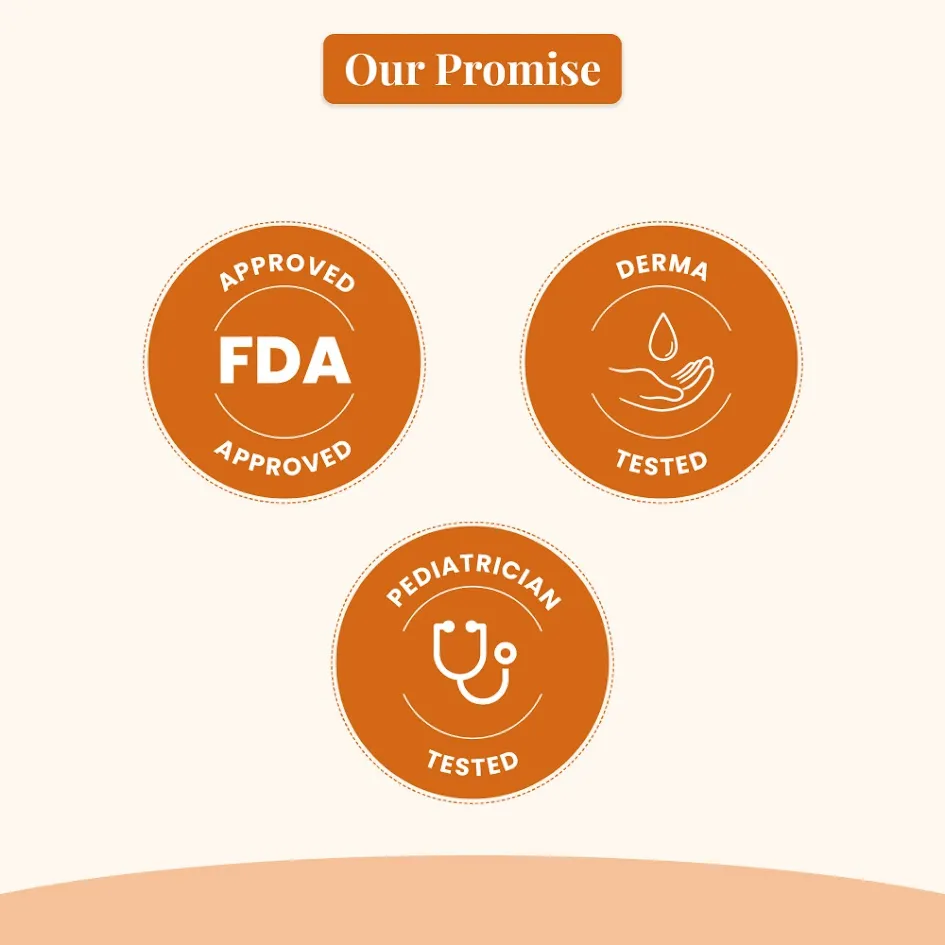 Our Promise

APPROVED
FDA
APPROVED

DERMA
TESTED

PEDIATRICIAN
TESTED